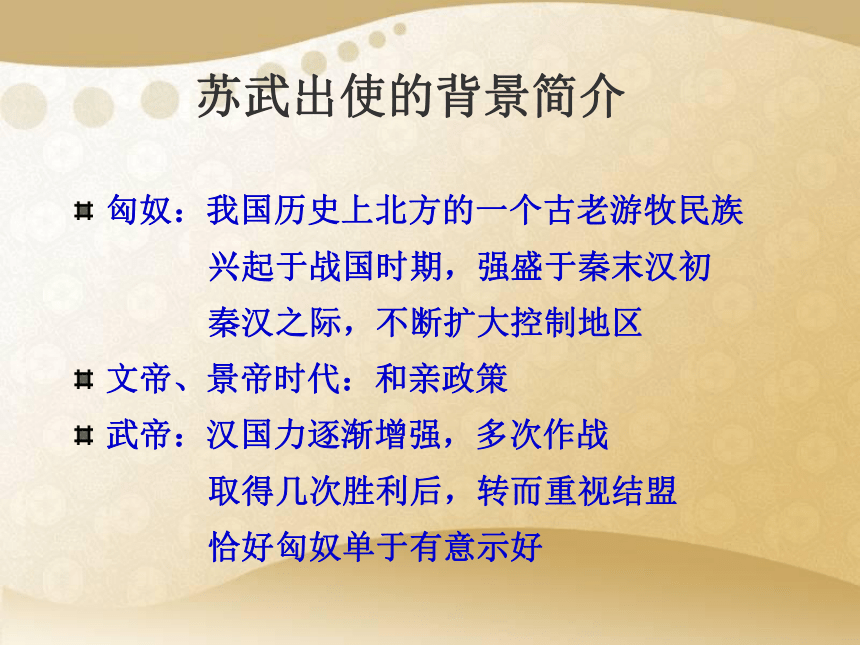 苏武出使的背景简介

匈奴：我国历史上北方的一个古老游牧民族
兴起于战国时期，强盛于秦末汉初
秦汉之际，不断扩大控制地区

文帝、景帝时代：和亲政策

武帝：汉国力逐渐增强，多次作战
取得几次胜利后，转而重视结盟
恰好匈奴单于有意示好